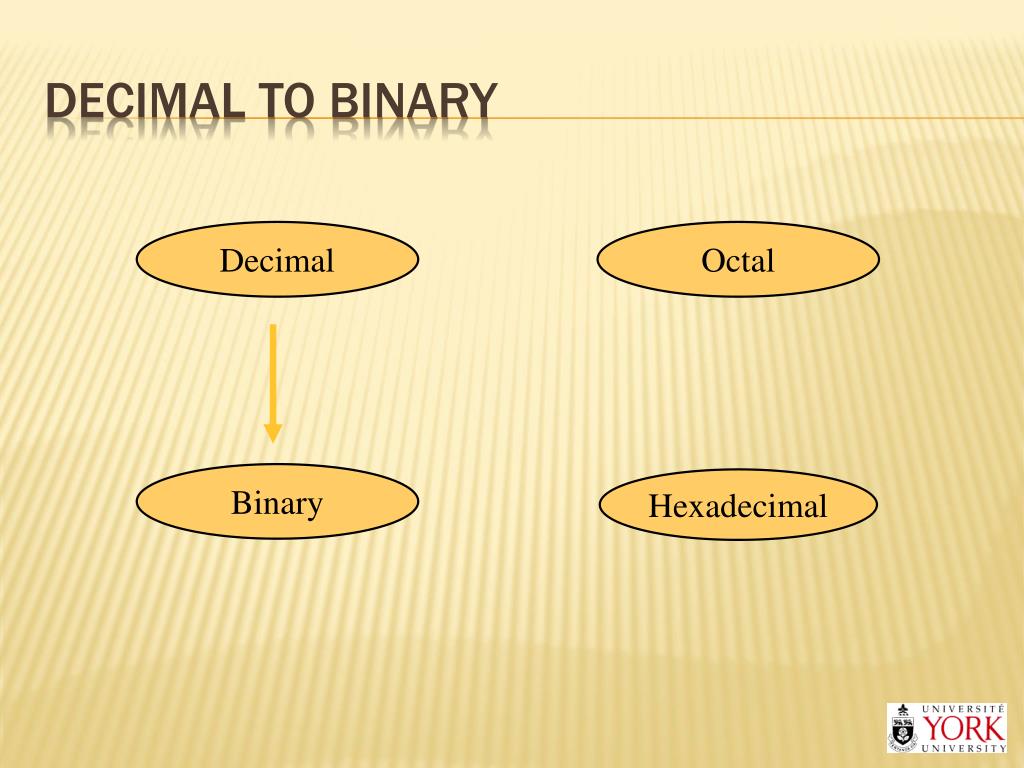 DECIMAL TO BINARY

Decimal

Octal

Binary

Hexadecimal

UNIVERSITÉ
YORK
UNIVERSITY